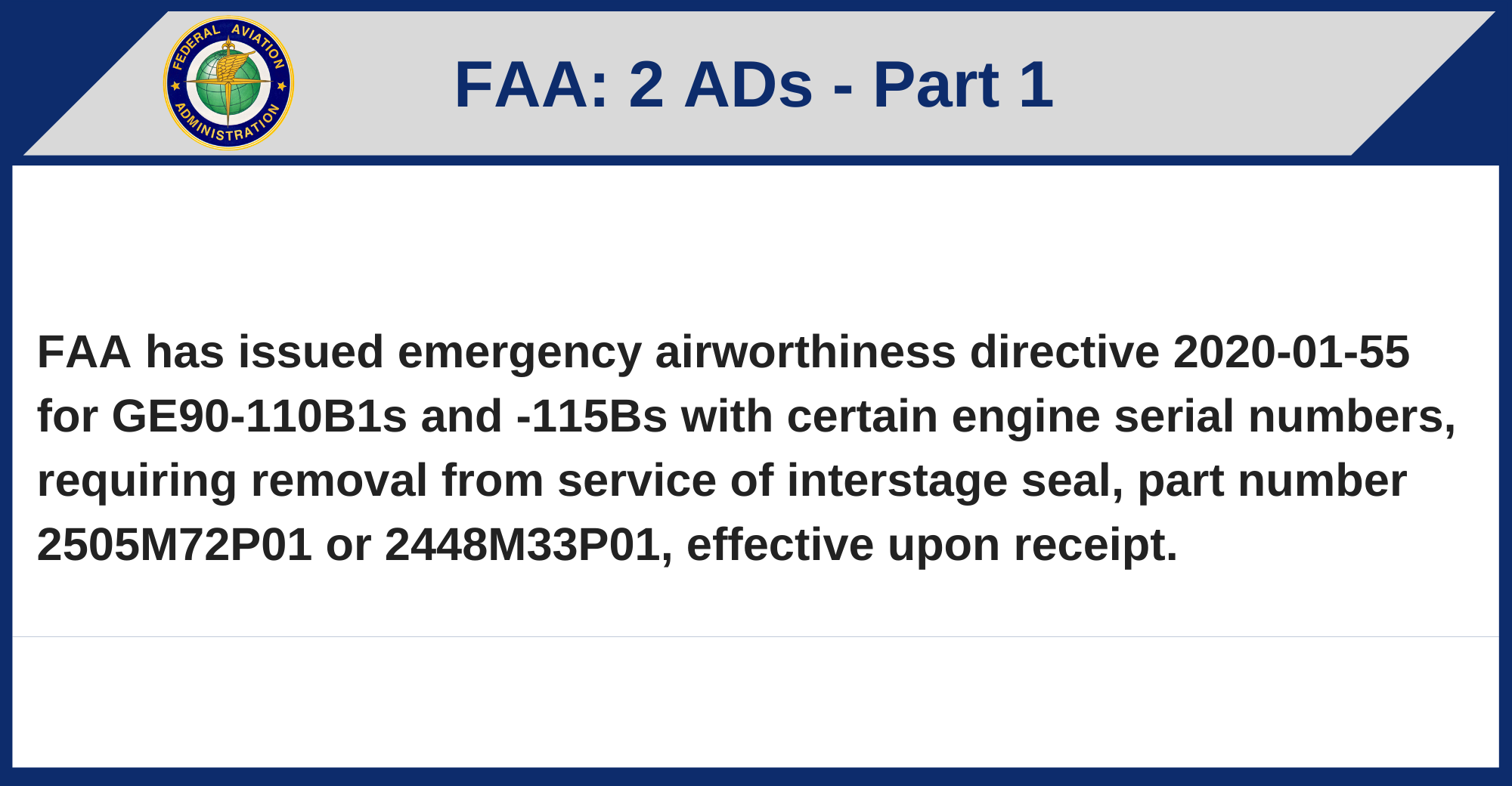 FEDERAL AVIATION ADMINISTRATION

FAA: 2 ADs - Part 1

FAA has issued emergency airworthiness directive 2020-01-55 for GE90-110B1s and -115Bs with certain engine serial numbers, requiring removal from service of interstage seal, part number 2505M72P01 or 2448M33P01, effective upon receipt.